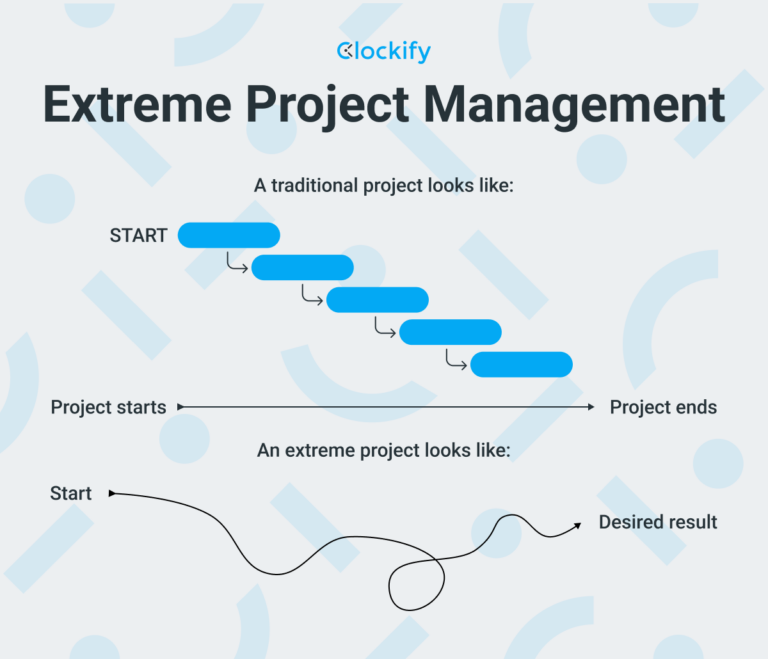 Clockify

Extreme Project Management

A traditional project looks like:

START

Project starts

Project ends

An extreme project looks like:

Start

Desired result